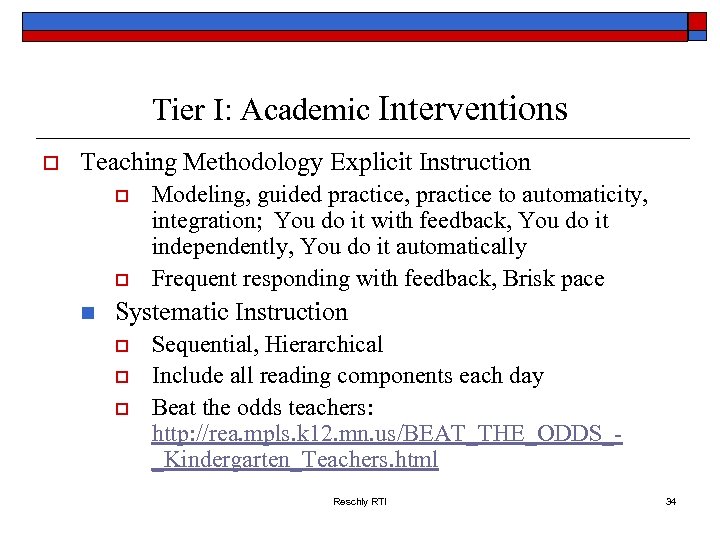 Tier I: Academic Interventions

Teaching Methodology Explicit Instruction

Modeling, guided practice, practice to automaticity, integration; You do it with feedback, You do it independently, You do it automatically

Frequent responding with feedback, Brisk pace

Systematic Instruction

Sequential, Hierarchical

Include all reading components each day

Beat the odds teachers: http://rea.mpls.k12.mn.us/BEAT_THE_ODDS_-_Kindergarten_Teachers.html

Reschly RTI

34